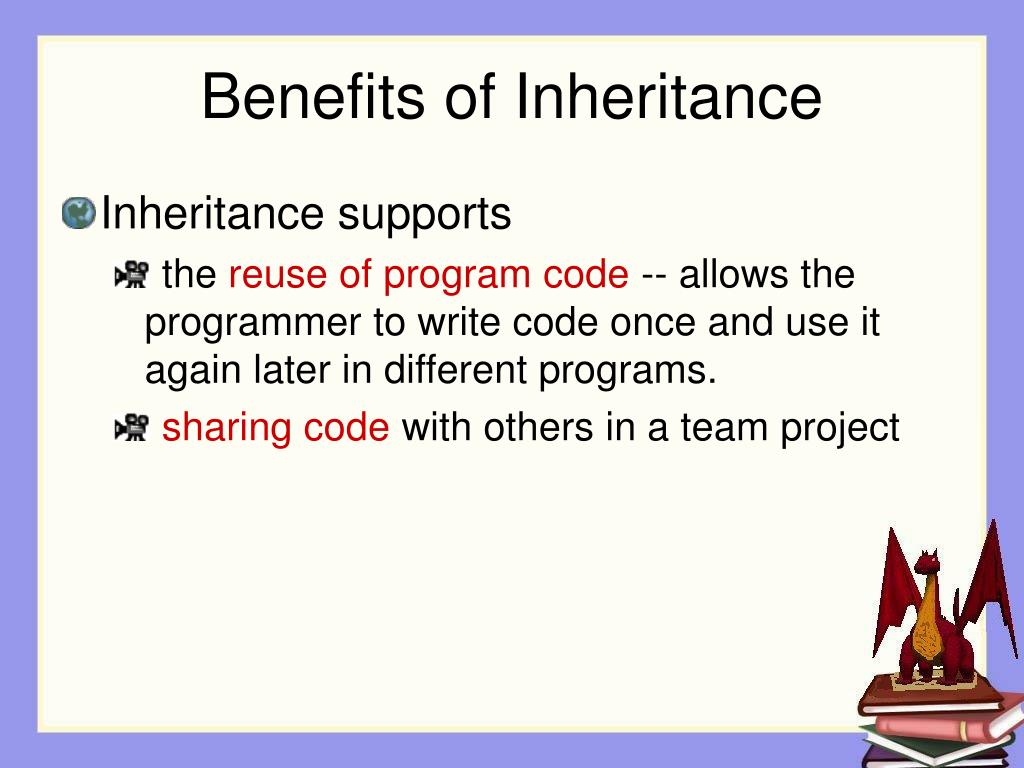 Benefits of Inheritance

Inheritance supports

the reuse of program code -- allows the programmer to write code once and use it again later in different programs.

sharing code with others in a team project